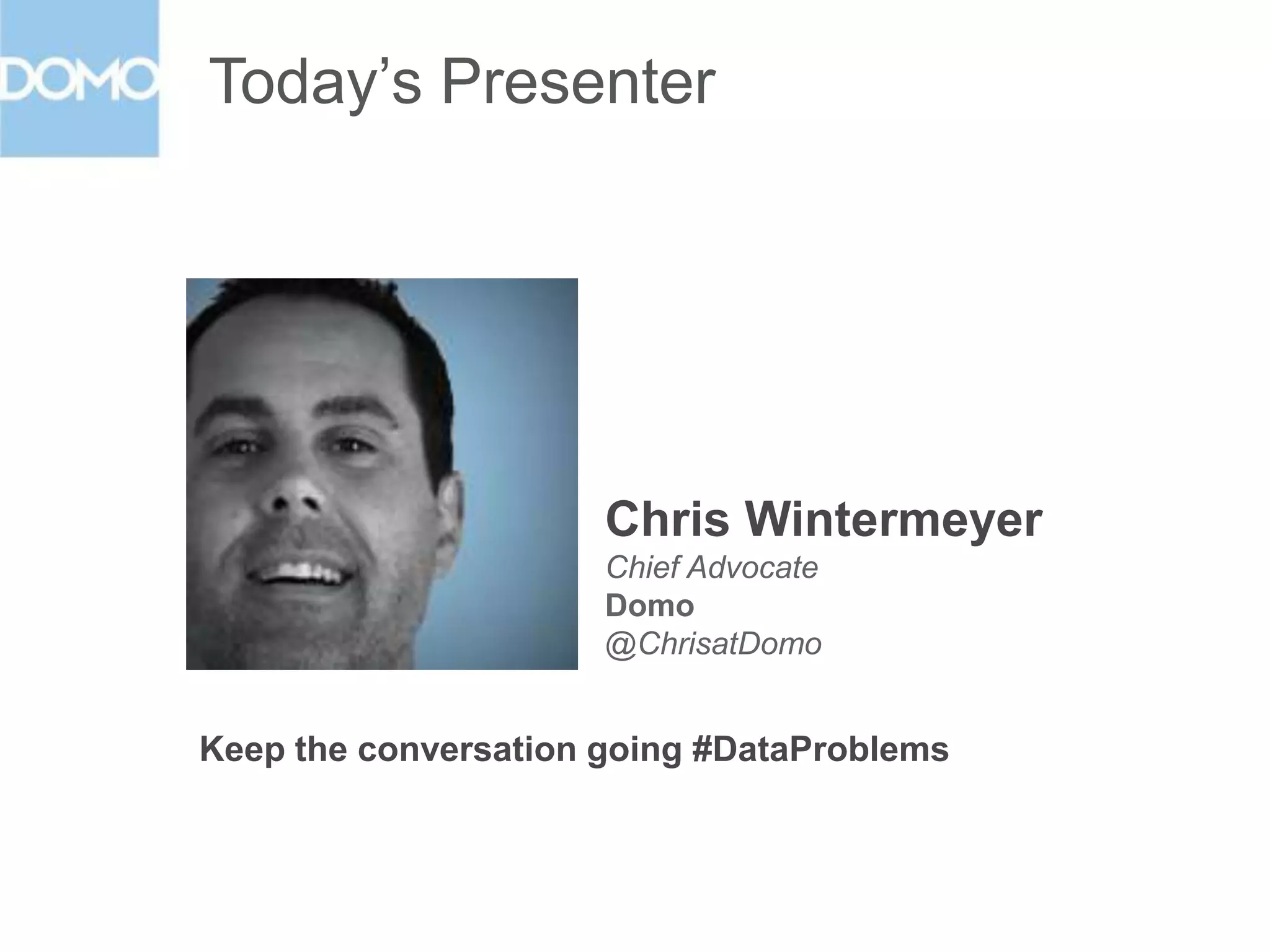 DOMO

Today’s Presenter

Chris Wintermeyer
Chief Advocate
Domo
@ChrisatDomo

Keep the conversation going #DataProblems